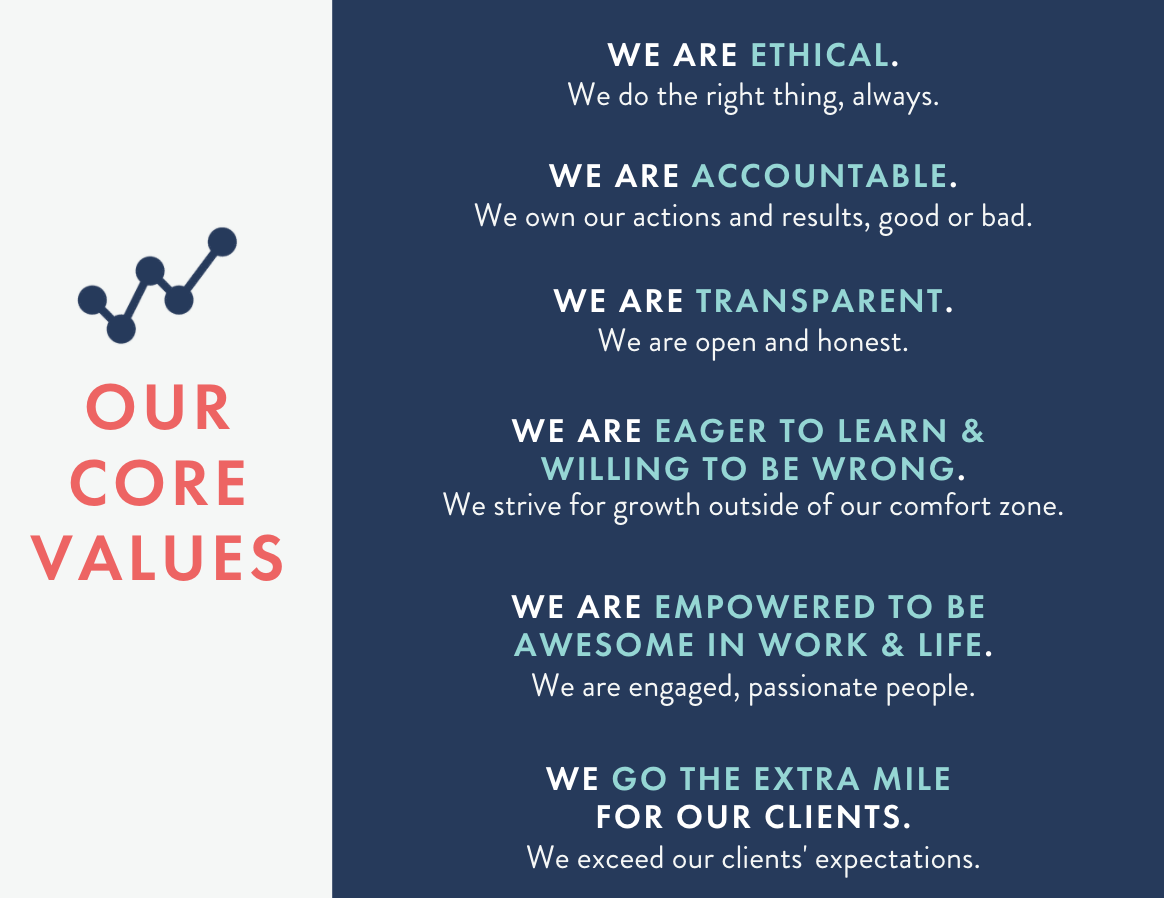 OUR CORE VALUES

WE ARE ETHICAL.
We do the right thing, always.

WE ARE ACCOUNTABLE.
We own our actions and results, good or bad.

WE ARE TRANSPARENT.
We are open and honest.

WE ARE EAGER TO LEARN & WILLING TO BE WRONG.
We strive for growth outside of our comfort zone.

WE ARE EMPOWERED TO BE AWESOME IN WORK & LIFE.
We are engaged, passionate people.

WE GO THE EXTRA MILE FOR OUR CLIENTS.
We exceed our clients' expectations.